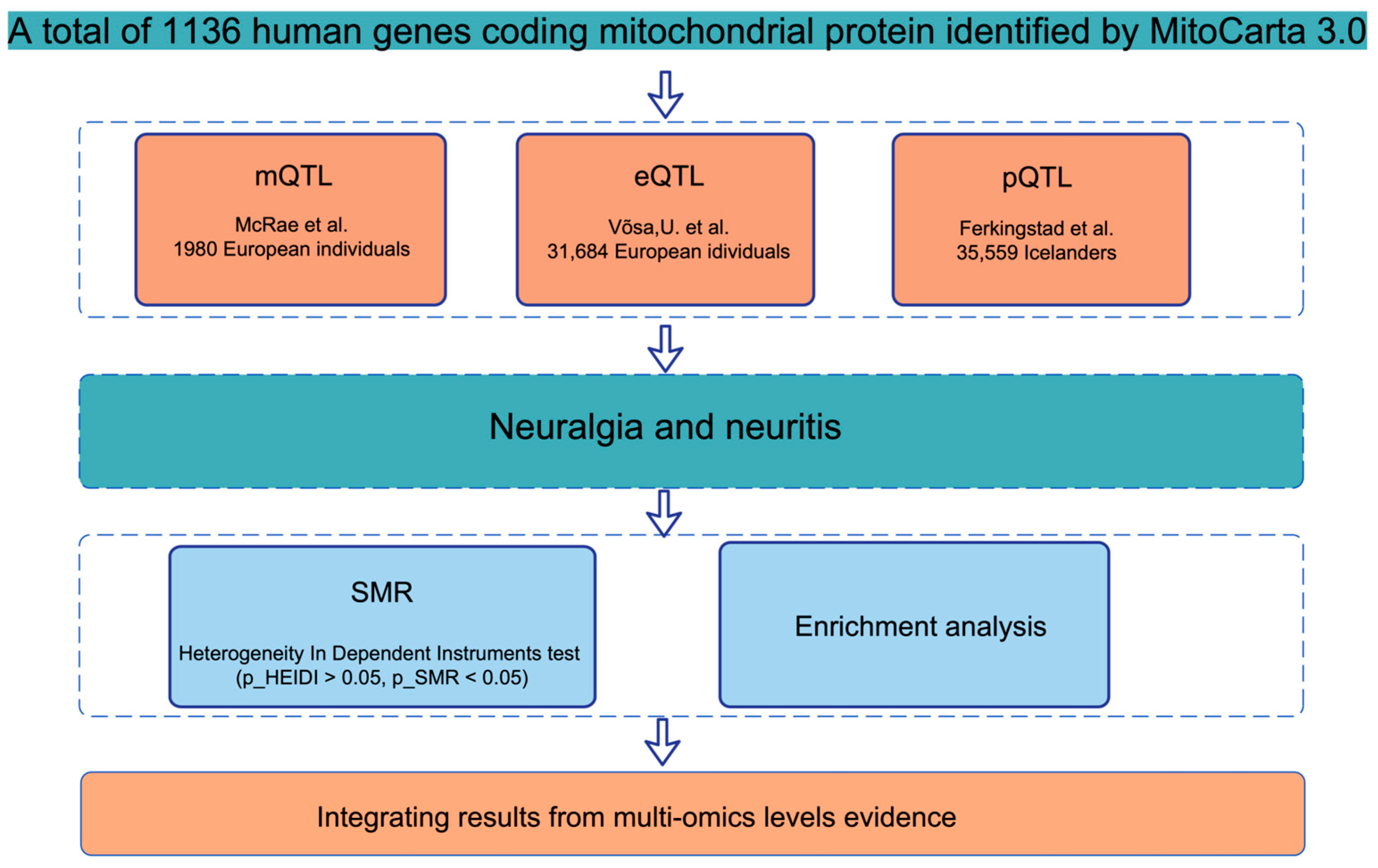 A total of 1136 human genes coding mitochondrial protein identified by MitoCarta 3.0

mQTL

McRae et al.
1980 European individuals

eQTL

Võsa,U. et al.
31,684 European idividuals

pQTL

Ferkingstad et al.
35,559 Icelanders

Neuralgia and neuritis

SMR

Heterogeneity In Dependent Instruments test
(p_HEIDI > 0.05, p_SMR < 0.05)

Enrichment analysis

Integrating results from multi-omics levels evidence